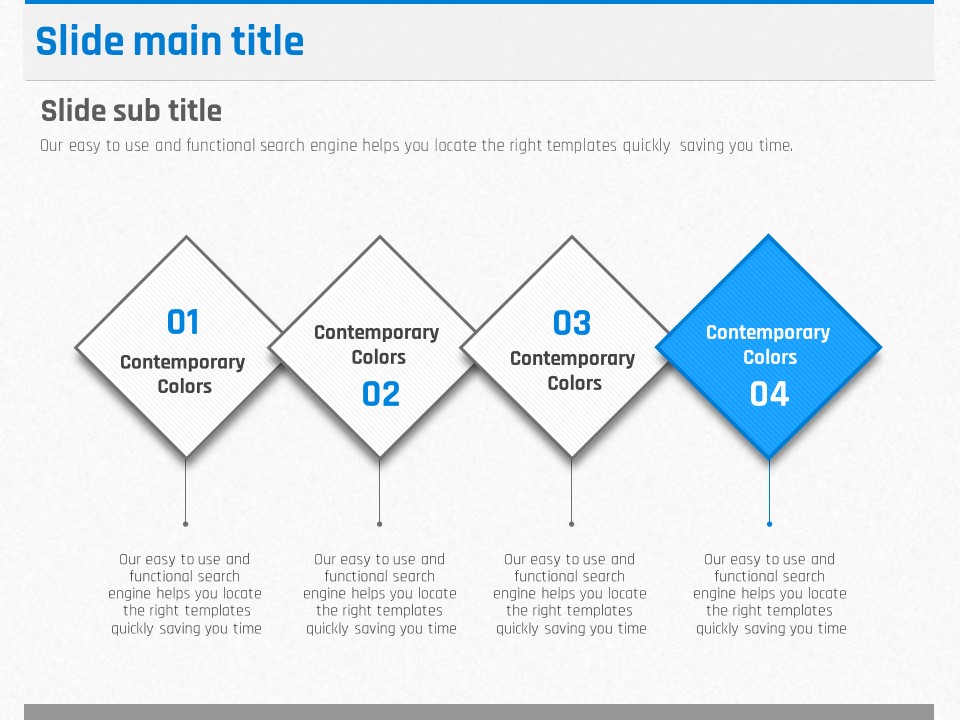 Slide main title

Slide sub title

Our easy to use and functional search engine helps you locate the right templates quickly saving you time.

01
Contemporary Colors

Contemporary Colors
02

03
Contemporary Colors

Contemporary Colors
04

Our easy to use and functional search engine helps you locate the right templates quickly saving you time

Our easy to use and functional search engine helps you locate the right templates quickly saving you time

Our easy to use and functional search engine helps you locate the right templates quickly saving you time

Our easy to use and functional search engine helps you locate the right templates quickly saving you time